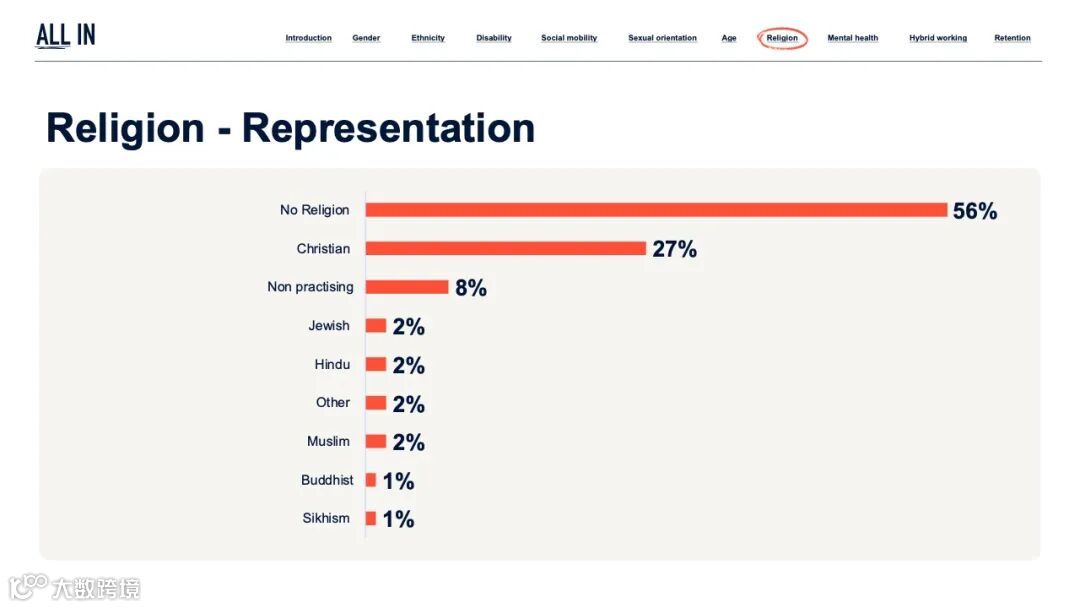 ALL IN

Introduction Gender Ethnicity Disability Social mobility Sexual orientation Age Religion Mental health Hybrid working Retention

Religion - Representation

No Religion 56%
Christian 27%
Non practising 8%
Jewish 2%
Hindu 2%
Other 2%
Muslim 2%
Buddhist 1%
Sikhism 1%

大数跨境